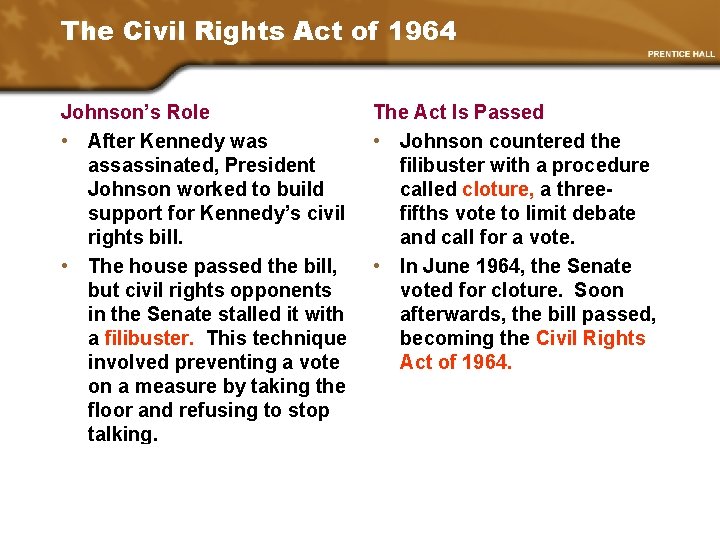 The Civil Rights Act of 1964

PRENTICE HALL

Johnson's Role

• After Kennedy was assassinated, President Johnson worked to build support for Kennedy's civil rights bill.

• The house passed the bill, but civil rights opponents in the Senate stalled it with a filibuster. This technique involved preventing a vote on a measure by taking the floor and refusing to stop talking.

The Act Is Passed

• Johnson countered the filibuster with a procedure called cloture, a three-fifths vote to limit debate and call for a vote.

• In June 1964, the Senate voted for cloture. Soon afterwards, the bill passed, becoming the Civil Rights Act of 1964.